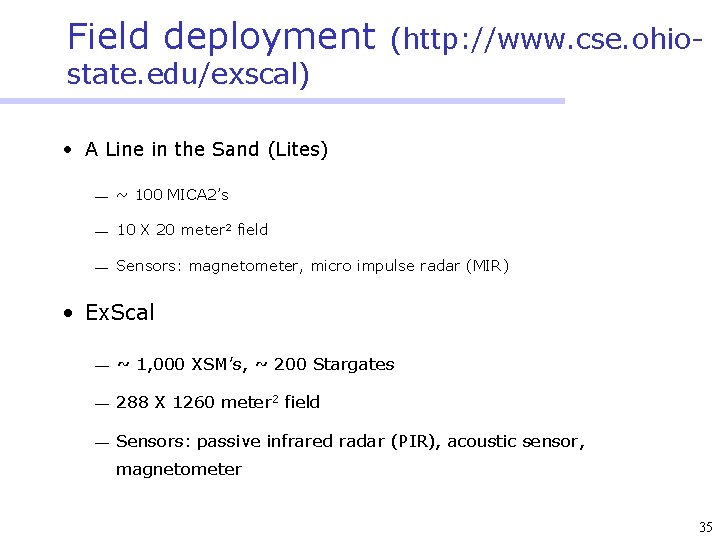 Field deployment (http://www.cse.ohio-state.edu/exscal)

• A Line in the Sand (Lites)

— ~ 100 MICA2's

— 10 X 20 meter$^2$ field

— Sensors: magnetometer, micro impulse radar (MIR)

• ExScal

— ~ 1,000 XSM's, ~ 200 Stargates

— 288 X 1260 meter$^2$ field

— Sensors: passive infrared radar (PIR), acoustic sensor, magnetometer

35